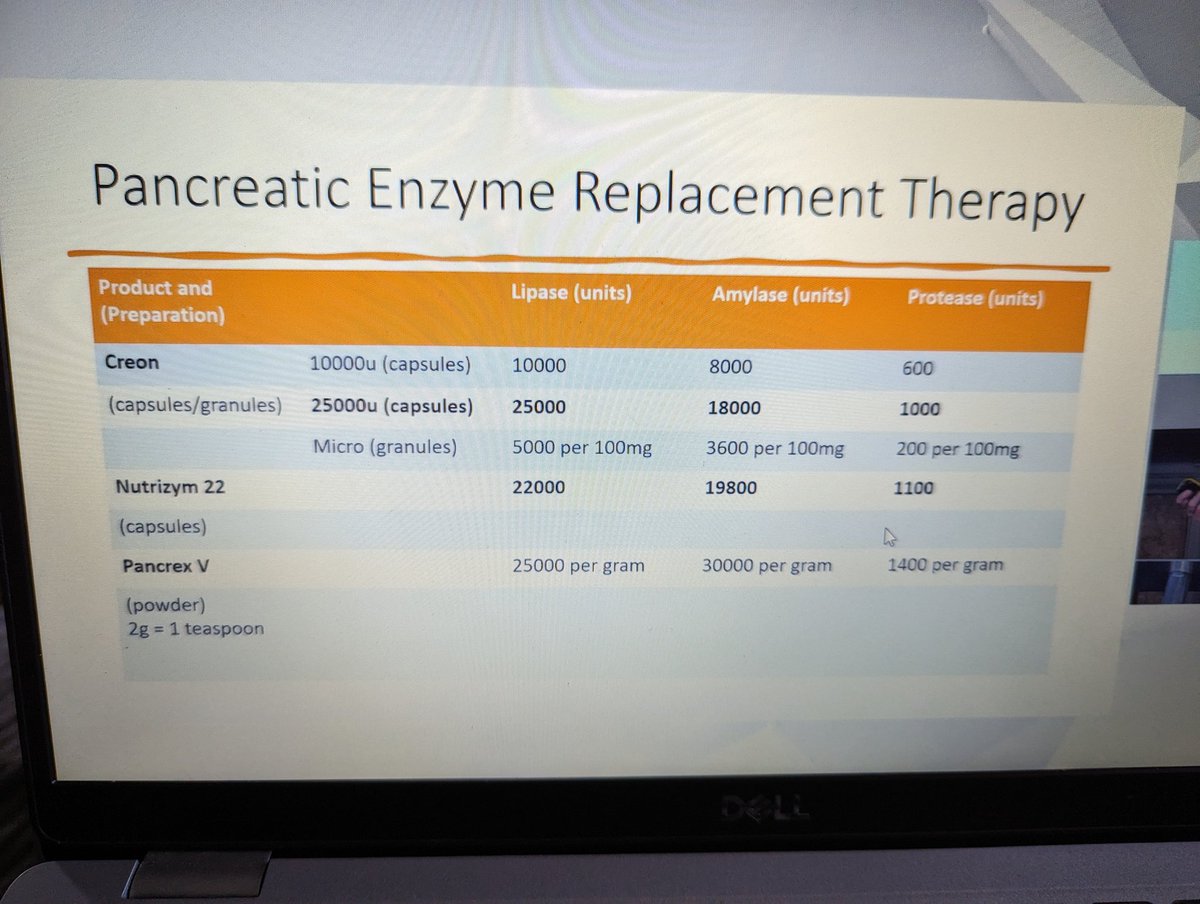 Pancreatic Enzyme Replacement Therapy

| Product and (Preparation) | | Lipase (units) | Amylase (units) | Protease (units) |
|---|---|---|---|---|
| Creon | 10000u (capsules) | 10000 | 8000 | 600 |
| (capsules/granules) | 25000u (capsules) | 25000 | 18000 | 1000 |
| | Micro (granules) | 5000 per 100mg | 3600 per 100mg | 200 per 100mg |
| Nutrizym 22 | | 22000 | 19800 | 1100 |
| (capsules) | | | | |
| Pancrex V | | 25000 per gram | 30000 per gram | 1400 per gram |
| (powder) 2g = 1 teaspoon | | | | |

DELL